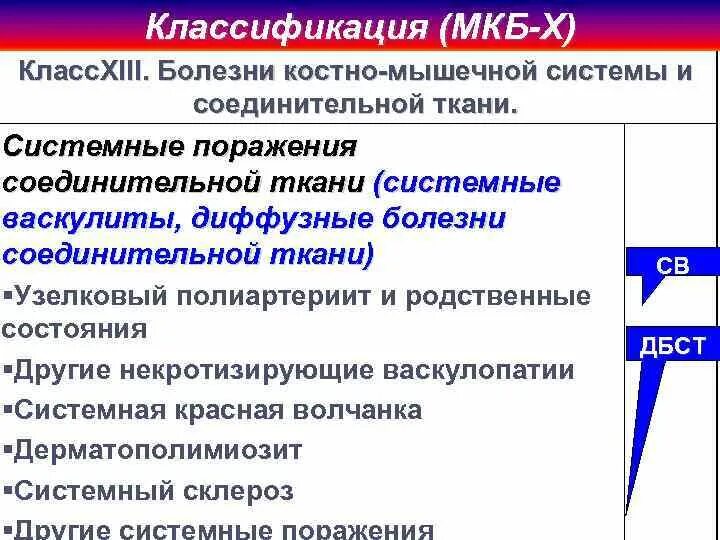 Классификация (МКБ-Х)

КлассXIII. Болезни костно-мышечной системы и соединительной ткани.

Системные поражения соединительной ткани (системные васкулиты, диффузные болезни соединительной ткани)

▪Узелковый полиартериит и родственные состояния

▪Другие некротизирующие васкулопатии

▪Системная красная волчанка

▪Дерматополимиозит

▪Системный склероз

▪Другие системные поражения

СВ

ДБСТ